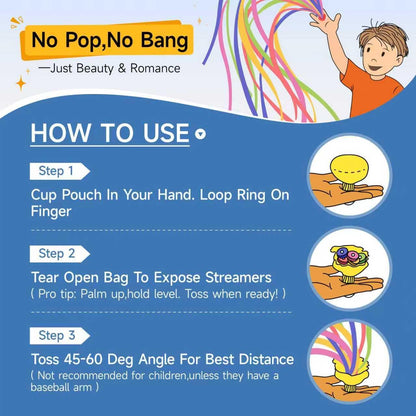 No Pop,No Bang
—Just Beauty & Romance

HOW TO USE

Step 1
Cup Pouch In Your Hand. Loop Ring On Finger

Step 2
Tear Open Bag To Expose Streamers
( Pro tip: Palm up,hold level. Toss when ready! )

Step 3
Toss 45-60 Deg Angle For Best Distance
( Not recommended for children,unless they have a baseball arm )